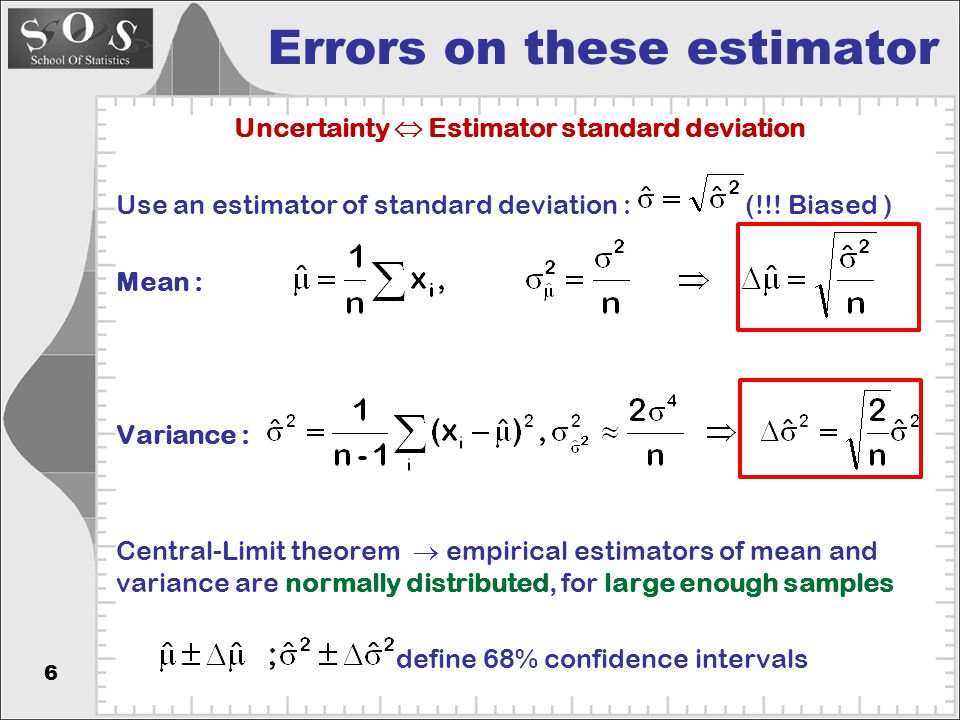 SOS
School Of Statistics

Errors on these estimator

Uncertainty $\Leftrightarrow$ Estimator standard deviation

Use an estimator of standard deviation : $\hat{\sigma} = \sqrt{\hat{\sigma}^2}$ (!!! Biased )

Mean : $\hat{\mu} = \frac{1}{n}\sum x_i$, $\sigma^2_{\hat{\mu}} = \frac{\sigma^2}{n}$ $\Rightarrow$ $\Delta\hat{\mu} = \sqrt{\frac{\hat{\sigma}^2}{n}}$

Variance : $\hat{\sigma}^2 = \frac{1}{n-1}\sum_i (x_i - \hat{\mu})^2$, $\sigma^2_{\hat{\sigma}^2} \approx \frac{2\sigma^4}{n}$ $\Rightarrow$ $\Delta\hat{\sigma}^2 = \sqrt{\frac{2}{n}}\hat{\sigma}^2$

Central-Limit theorem $\rightarrow$ empirical estimators of mean and variance are normally distributed, for large enough samples

$\hat{\mu} \pm \Delta\hat{\mu}$ ; $\hat{\sigma}^2 \pm \Delta\hat{\sigma}^2$ define 68% confidence intervals

6